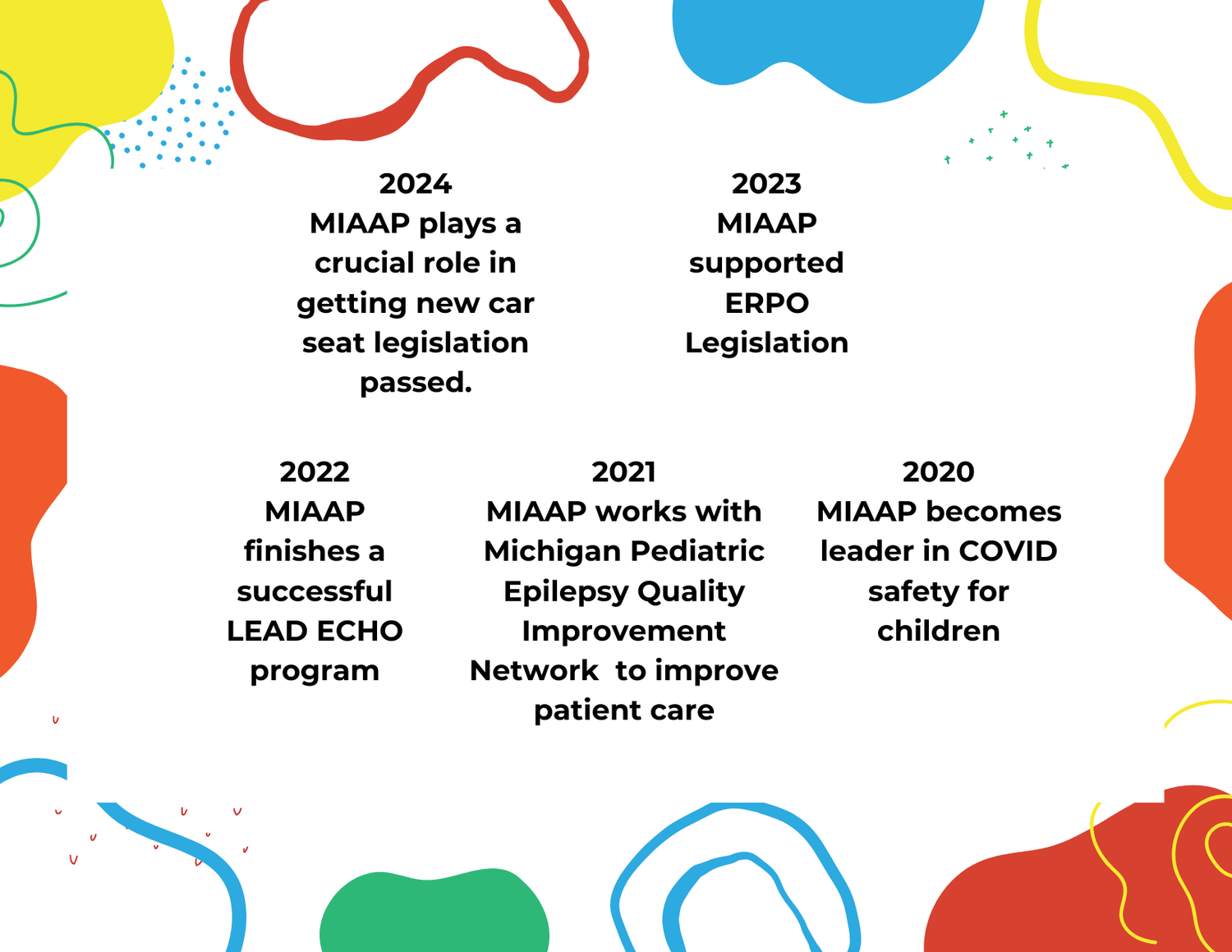 2024
MIAAP plays a crucial role in getting new car seat legislation passed.

2023
MIAAP supported ERPO Legislation

2022
MIAAP finishes a successful LEAD ECHO program

2021
MIAAP works with Michigan Pediatric Epilepsy Quality Improvement Network to improve patient care

2020
MIAAP becomes leader in COVID safety for children